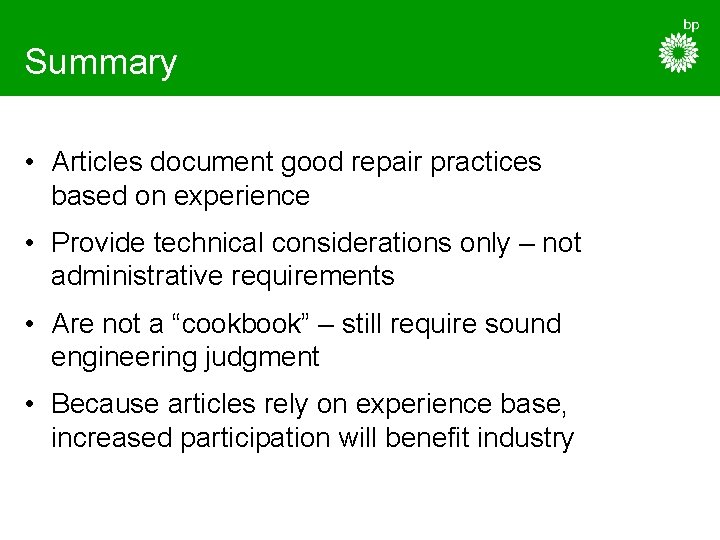 Summary

bp

• Articles document good repair practices based on experience

• Provide technical considerations only – not administrative requirements

• Are not a “cookbook” – still require sound engineering judgment

• Because articles rely on experience base, increased participation will benefit industry